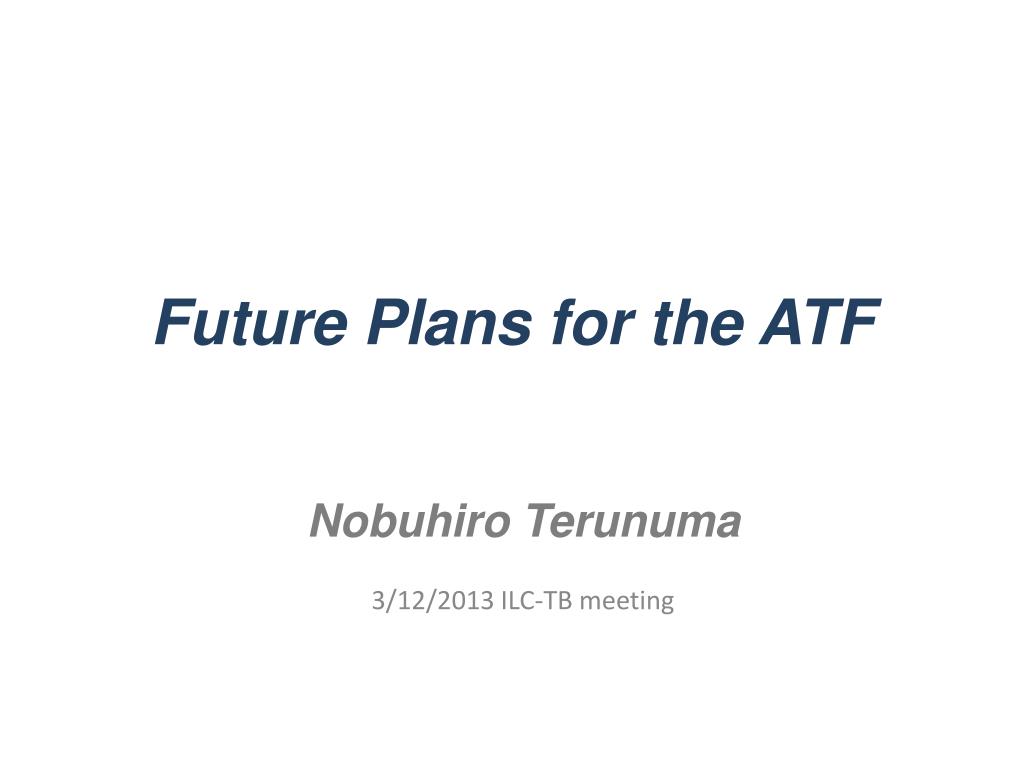 Future Plans for the ATF

Nobuhiro Terunuma

3/12/2013 ILC-TB meeting